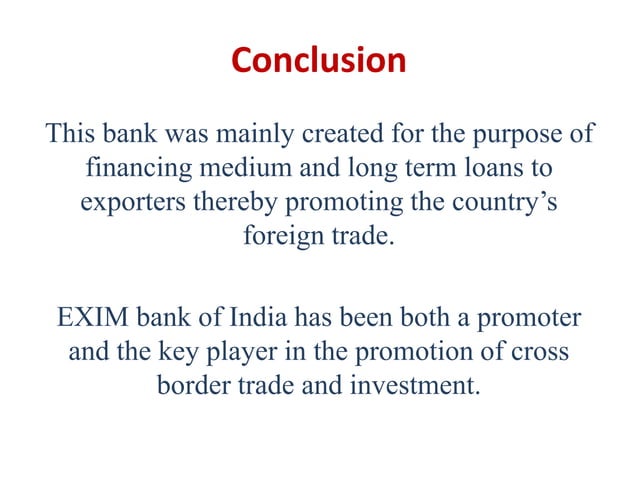 Conclusion

This bank was mainly created for the purpose of financing medium and long term loans to exporters thereby promoting the country’s foreign trade.

EXIM bank of India has been both a promoter and the key player in the promotion of cross border trade and investment.